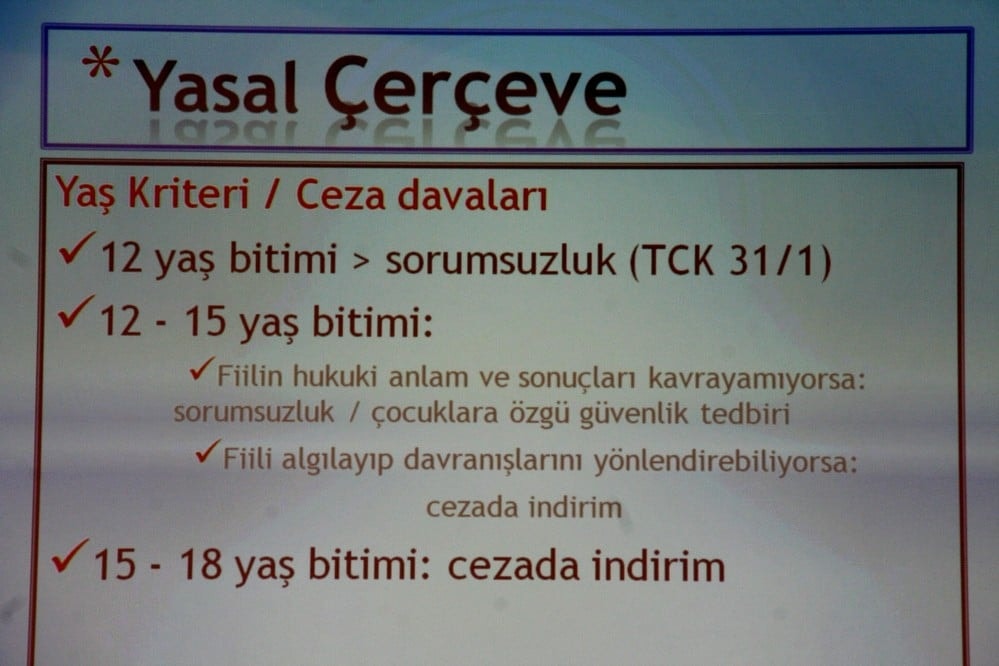 *Yasal Çerçeve

Yaş Kriteri / Ceza davaları

✓12 yaş bitimi > sorumsuzluk (TCK 31/1)

✓12 - 15 yaş bitimi:

✓Fiilin hukuki anlam ve sonuçları kavrayamıyorsa: sorumsuzluk / çocuklara özgü güvenlik tedbiri

✓Fiili algılayıp davranışlarını yönlendirebiliyorsa: cezada indirim

✓15 - 18 yaş bitimi: cezada indirim